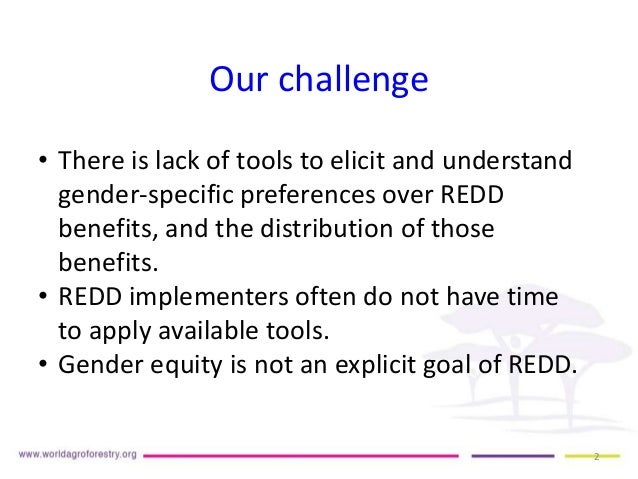 Our challenge

• There is lack of tools to elicit and understand gender-specific preferences over REDD benefits, and the distribution of those benefits.
• REDD implementers often do not have time to apply available tools.
• Gender equity is not an explicit goal of REDD.

www.worldagroforestry.org

2